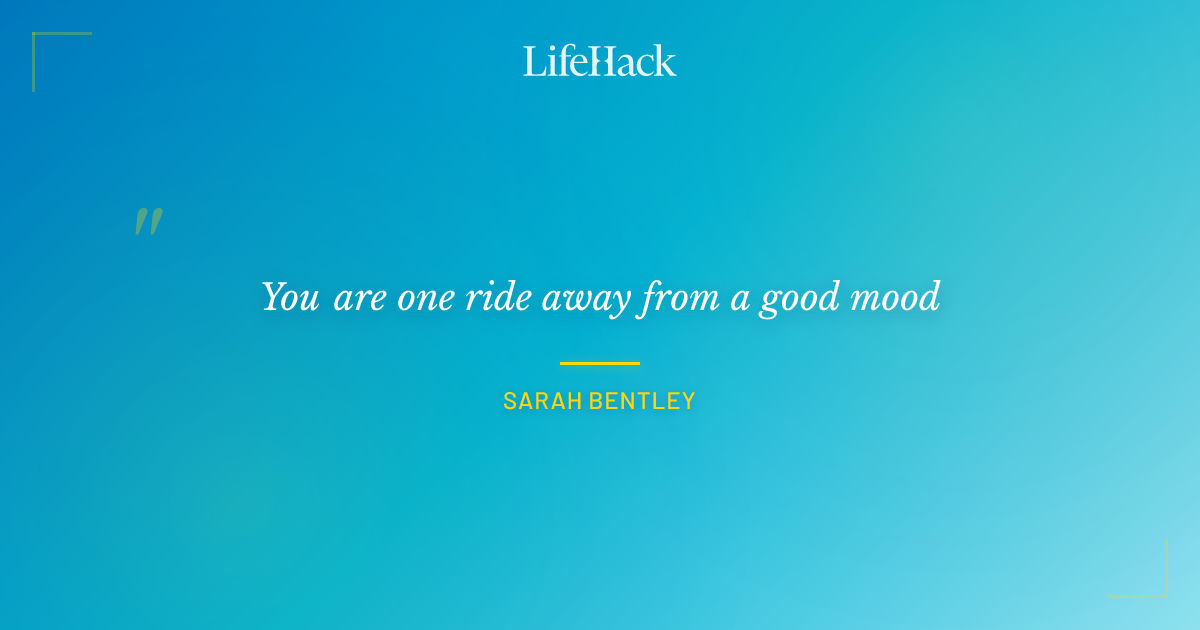 LifeHack

"

You are one ride away from a good mood

SARAH BENTLEY